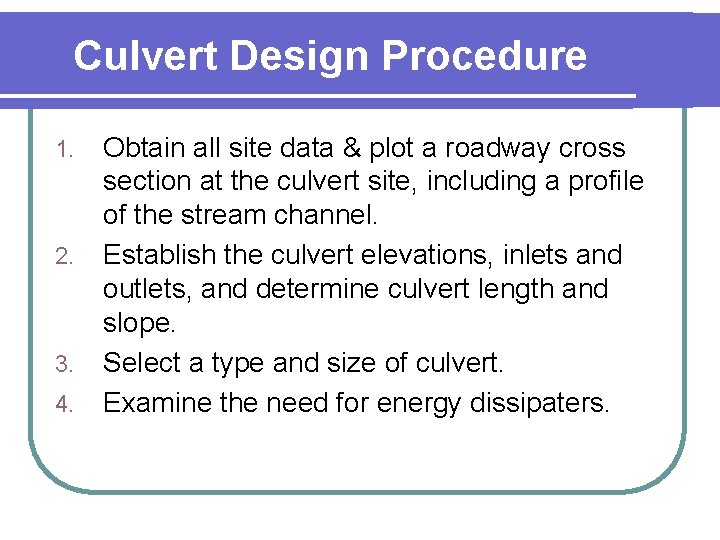 Culvert Design Procedure

1. Obtain all site data & plot a roadway cross section at the culvert site, including a profile of the stream channel.
2. Establish the culvert elevations, inlets and outlets, and determine culvert length and slope.
3. Select a type and size of culvert.
4. Examine the need for energy dissipaters.